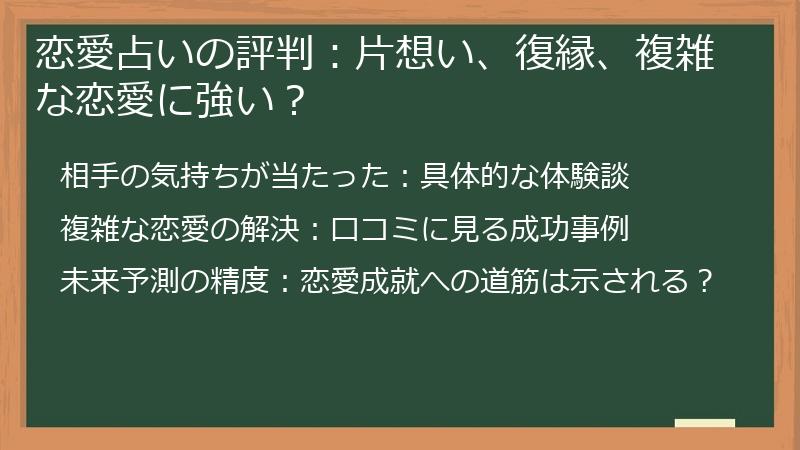 恋愛占いの評判：片想い、復縁、複雑な恋愛に強い？

相手の気持ちが当たった：具体的な体験談

複雑な恋愛の解決：口コミに見る成功事例

未来予測の精度：恋愛成就への道筋は示される？